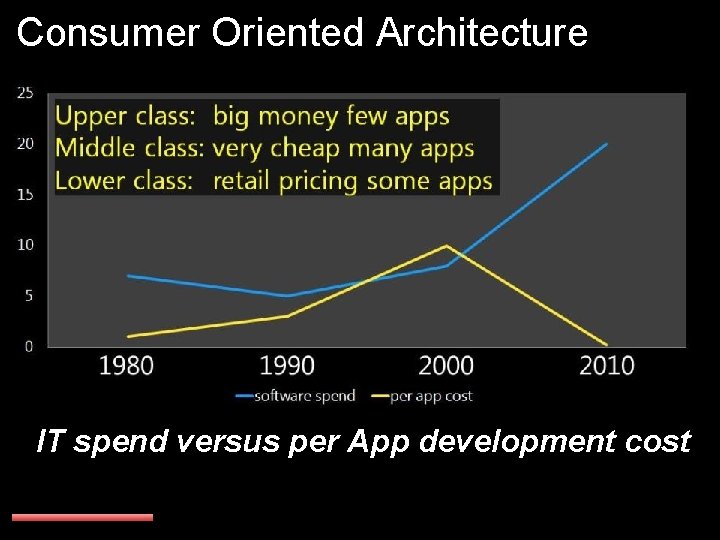 Consumer Oriented Architecture

25
20
15
10
5
0

Upper class: big money few apps
Middle class: very cheap many apps
Lower class: retail pricing some apps

1980 1990 2000 2010

software spend per app cost

IT spend versus per App development cost